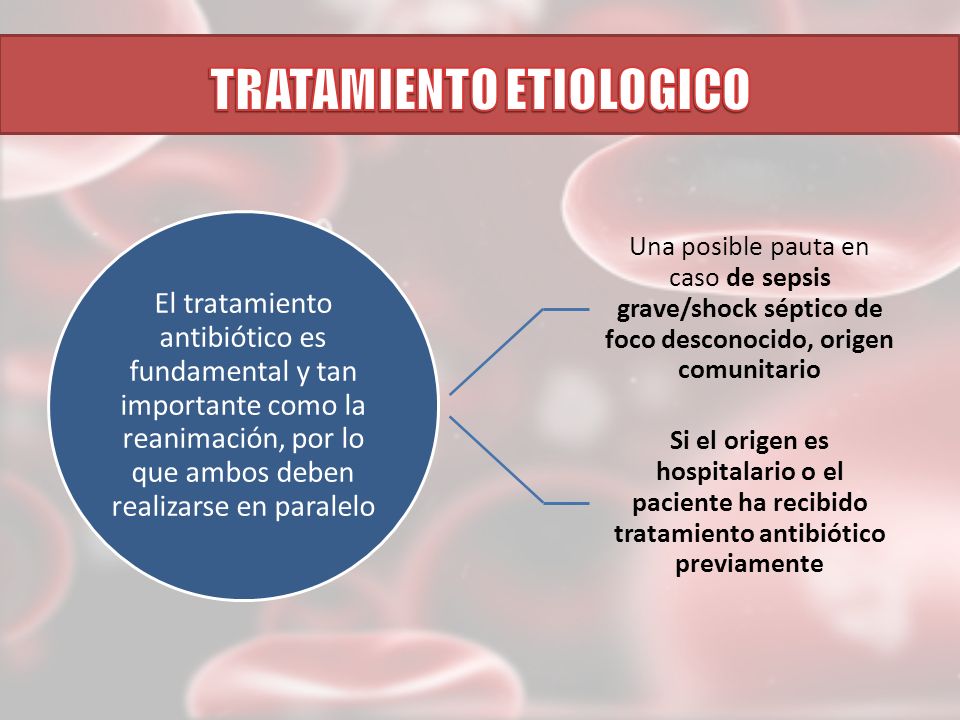 TRATAMIENTO ETIOLOGICO

El tratamiento antibiótico es fundamental y tan importante como la reanimación, por lo que ambos deben realizarse en paralelo

Una posible pauta en caso de sepsis grave/shock séptico de foco desconocido, origen comunitario

Si el origen es hospitalario o el paciente ha recibido tratamiento antibiótico previamente